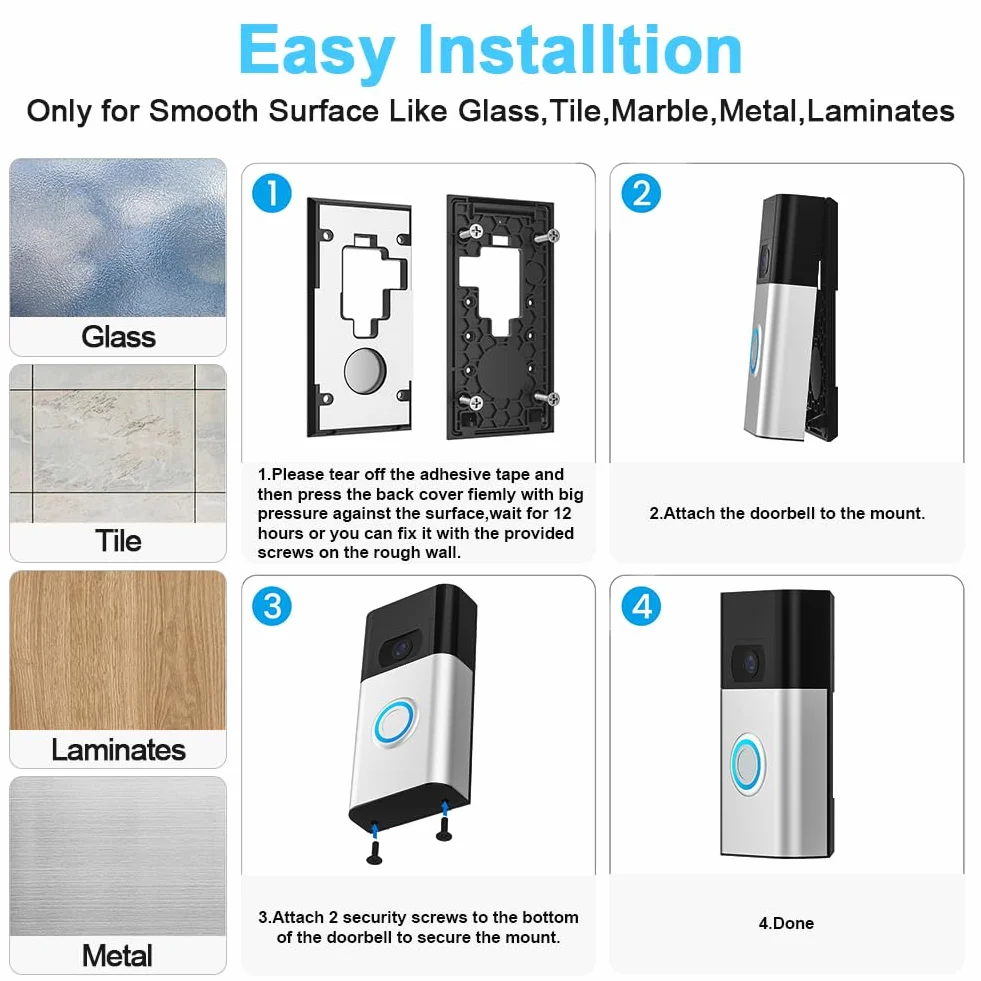 Easy Installtion

Only for Smooth Surface Like Glass,Tile,Marble,Metal,Laminates

Glass

Tile

Laminates

Metal

1

1.Please tear off the adhesive tape and then press the back cover fiemly with big pressure against the surface,wait for 12 hours or you can fix it with the provided screws on the rough wall.

2

2.Attach the doorbell to the mount.

3

3.Attach 2 security screws to the bottom of the doorbell to secure the mount.

4

4.Done